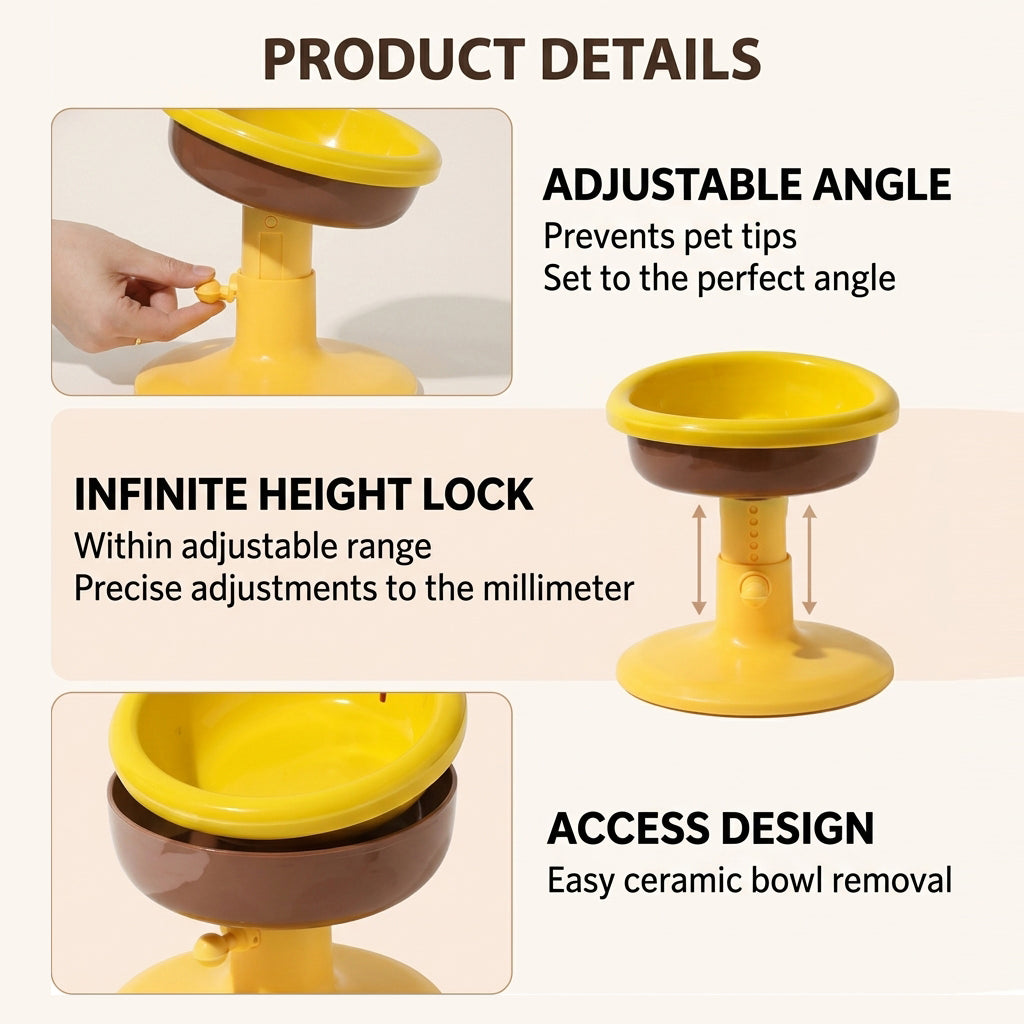 PRODUCT DETAILS

ADJUSTABLE ANGLE
Prevents pet tips
Set to the perfect angle

INFINITE HEIGHT LOCK
Within adjustable range
Precise adjustments to the millimeter

ACCESS DESIGN
Easy ceramic bowl removal